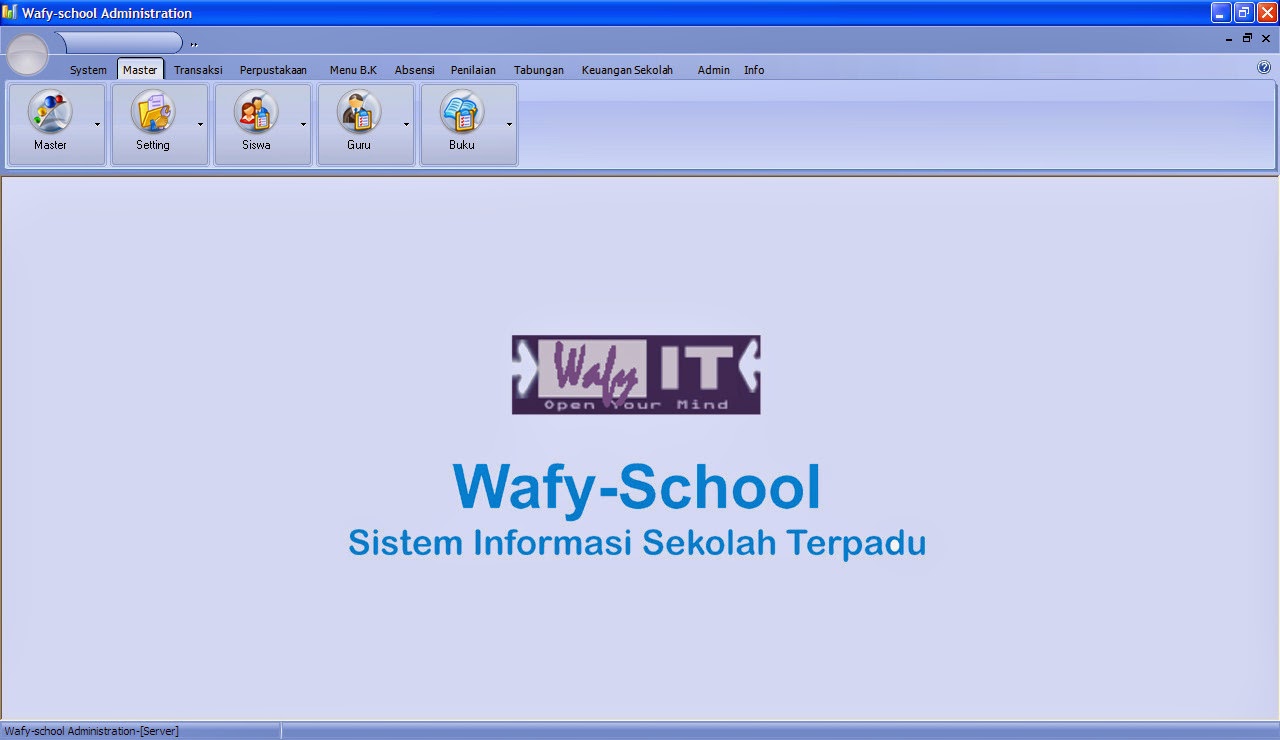 Wafy-school Administration

System Master Transaksi Perpustakaan Menu B.K Absensi Penilaian Tabungan Keuangan Sekolah Admin Info

Master Setting Siswa Guru Buku

Wafy IT
Open Your Mind

Wafy-School
Sistem Informasi Sekolah Terpadu

Wafy-school Administration-[Server]